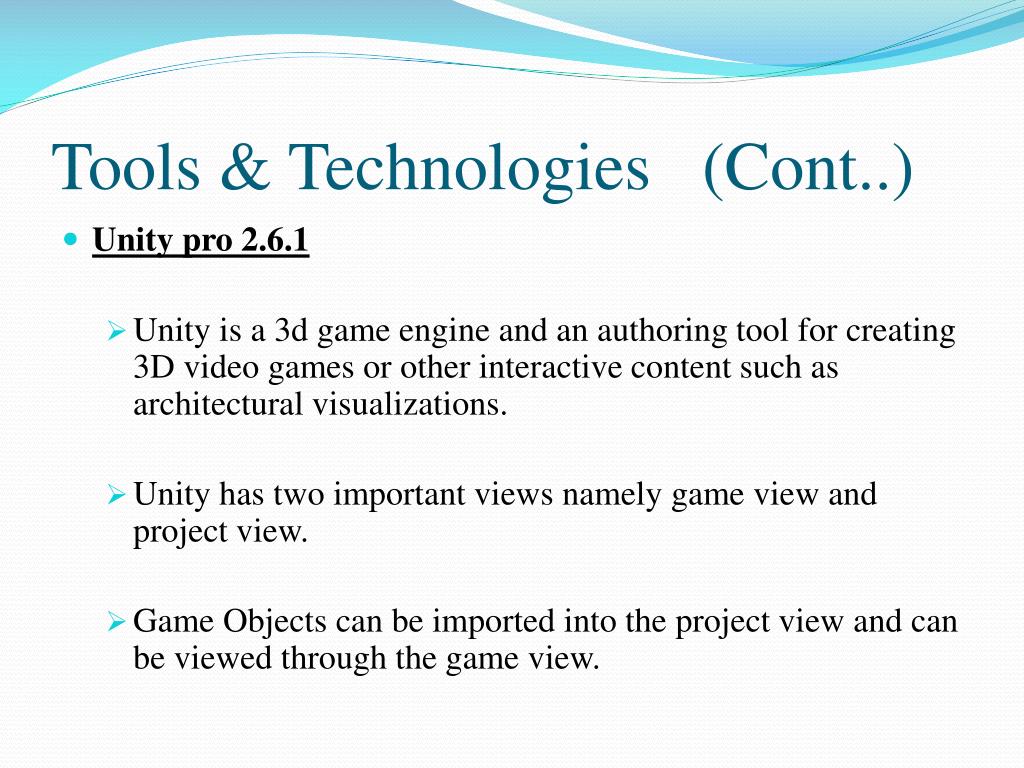 Tools & Technologies (Cont..)

Unity pro 2.6.1

Unity is a 3d game engine and an authoring tool for creating 3D video games or other interactive content such as architectural visualizations.

Unity has two important views namely game view and project view.

Game Objects can be imported into the project view and can be viewed through the game view.